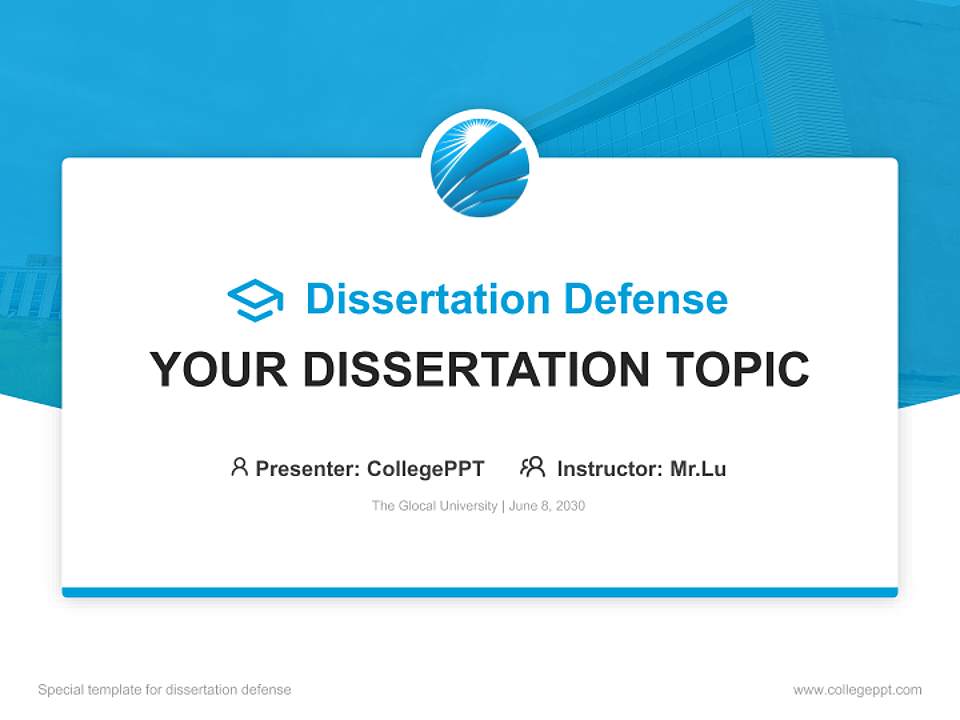 Dissertation Defense

YOUR DISSERTATION TOPIC

Presenter: CollegePPT Instructor: Mr.Lu

The Glocal University | June 8, 2030

Special template for dissertation defense

www.collegeppt.com